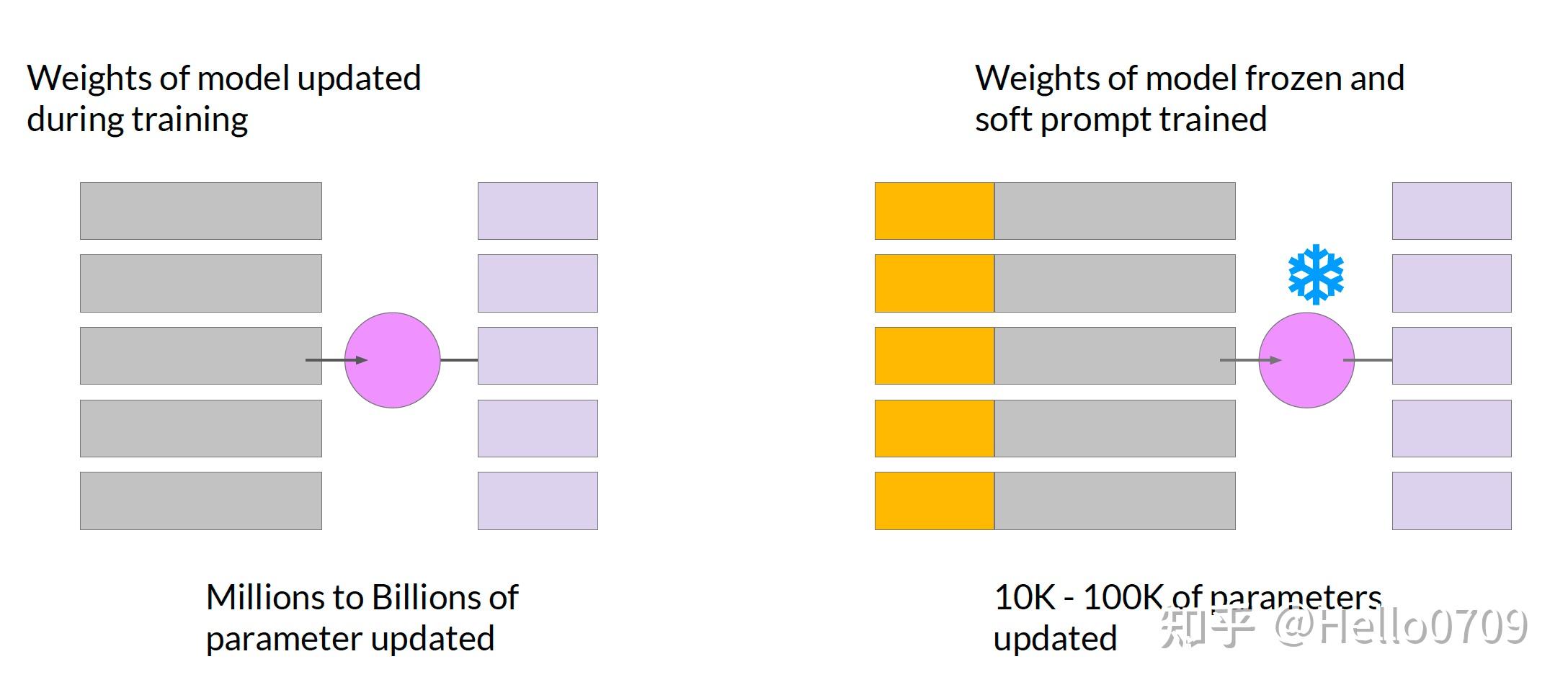 Weights of model updated during training

Millions to Billions of parameter updated

Weights of model frozen and soft prompt trained

10K - 100K of parameters updated

知乎 @Hello0709